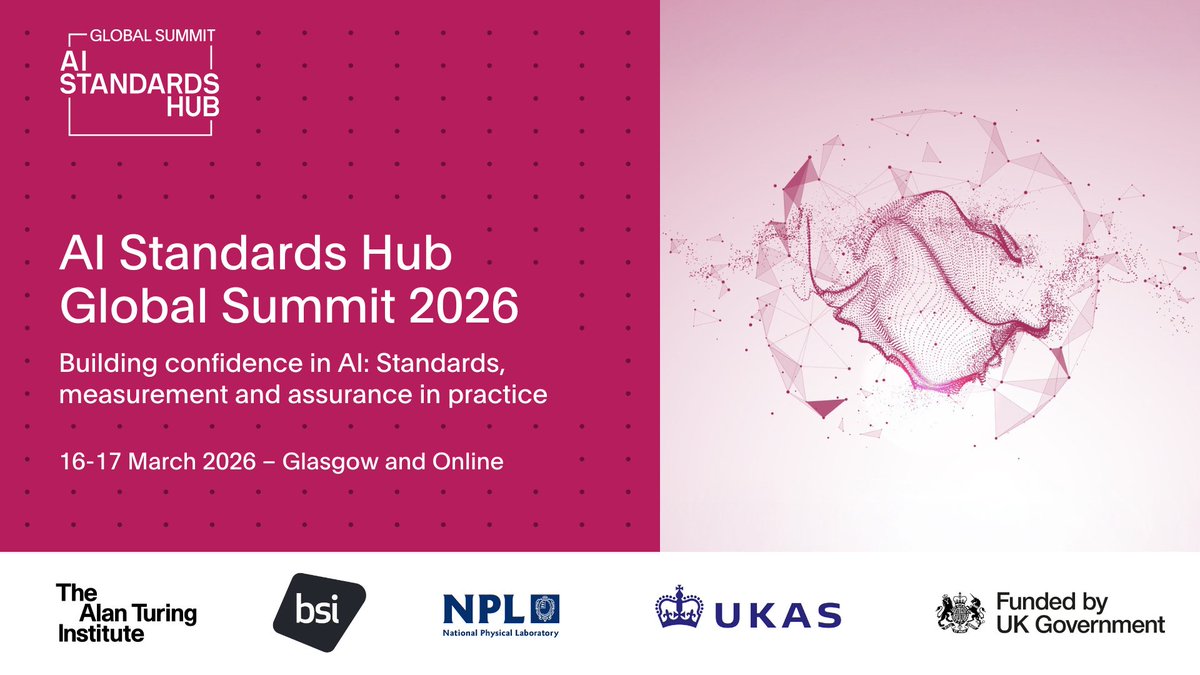 GLOBAL SUMMIT
AI STANDARDS HUB

AI Standards Hub Global Summit 2026

Building confidence in AI: Standards, measurement and assurance in practice

16-17 March 2026 – Glasgow and Online

The Alan Turing Institute

bsi

NPL
National Physical Laboratory

UKAS

Funded by UK Government